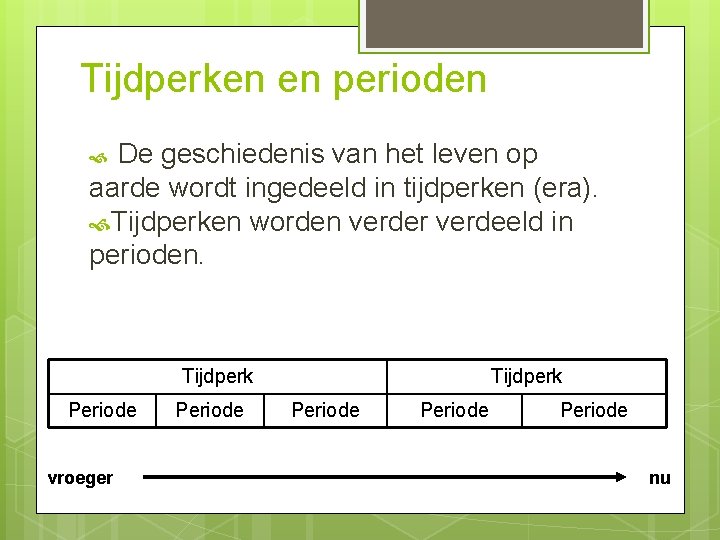 Tijdperken en perioden

De geschiedenis van het leven op aarde wordt ingedeeld in tijdperken (era).

Tijdperken worden verder verdeeld in perioden.

| Tijdperk | | | Tijdperk | |
|---|---|---|---|---|
| Periode | Periode | Periode | Periode | Periode |

vroeger nu